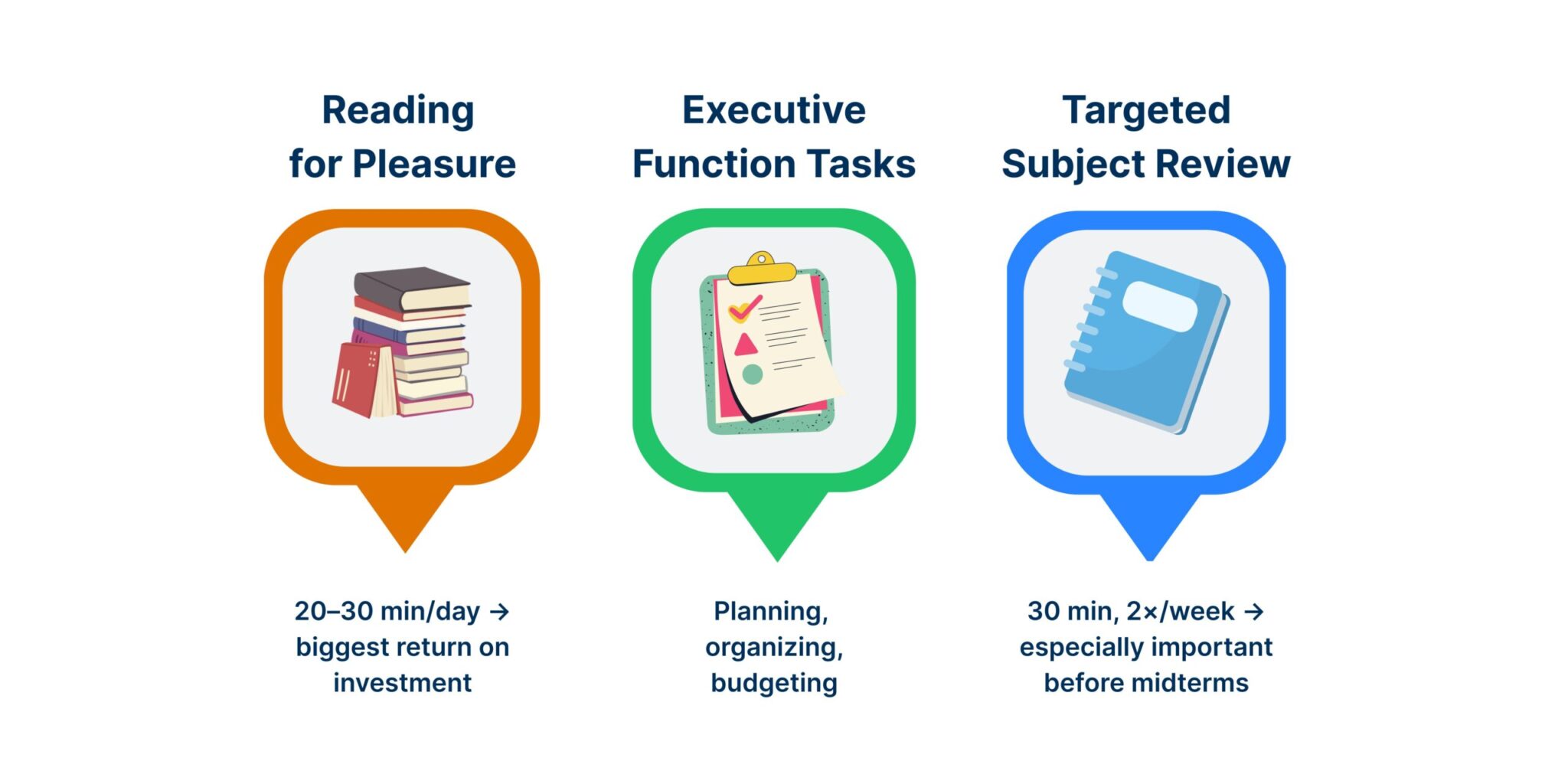 Reading for Pleasure

20–30 min/day → biggest return on investment

Executive Function Tasks

Planning, organizing, budgeting

Targeted Subject Review

30 min, 2×/week → especially important before midterms